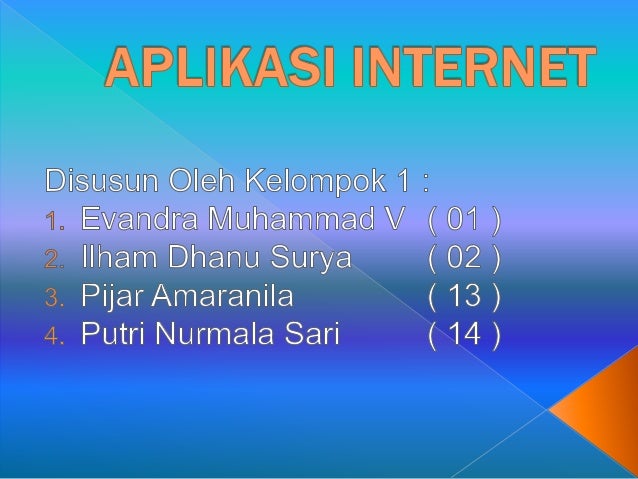 APLIKASI INTERNET

Disusun Oleh Kelompok 1 :
1. Evandra Muhammad V ( 01 )
2. Ilham Dhanu Surya ( 02 )
3. Pijar Amaranila ( 13 )
4. Putri Nurmala Sari ( 14 )